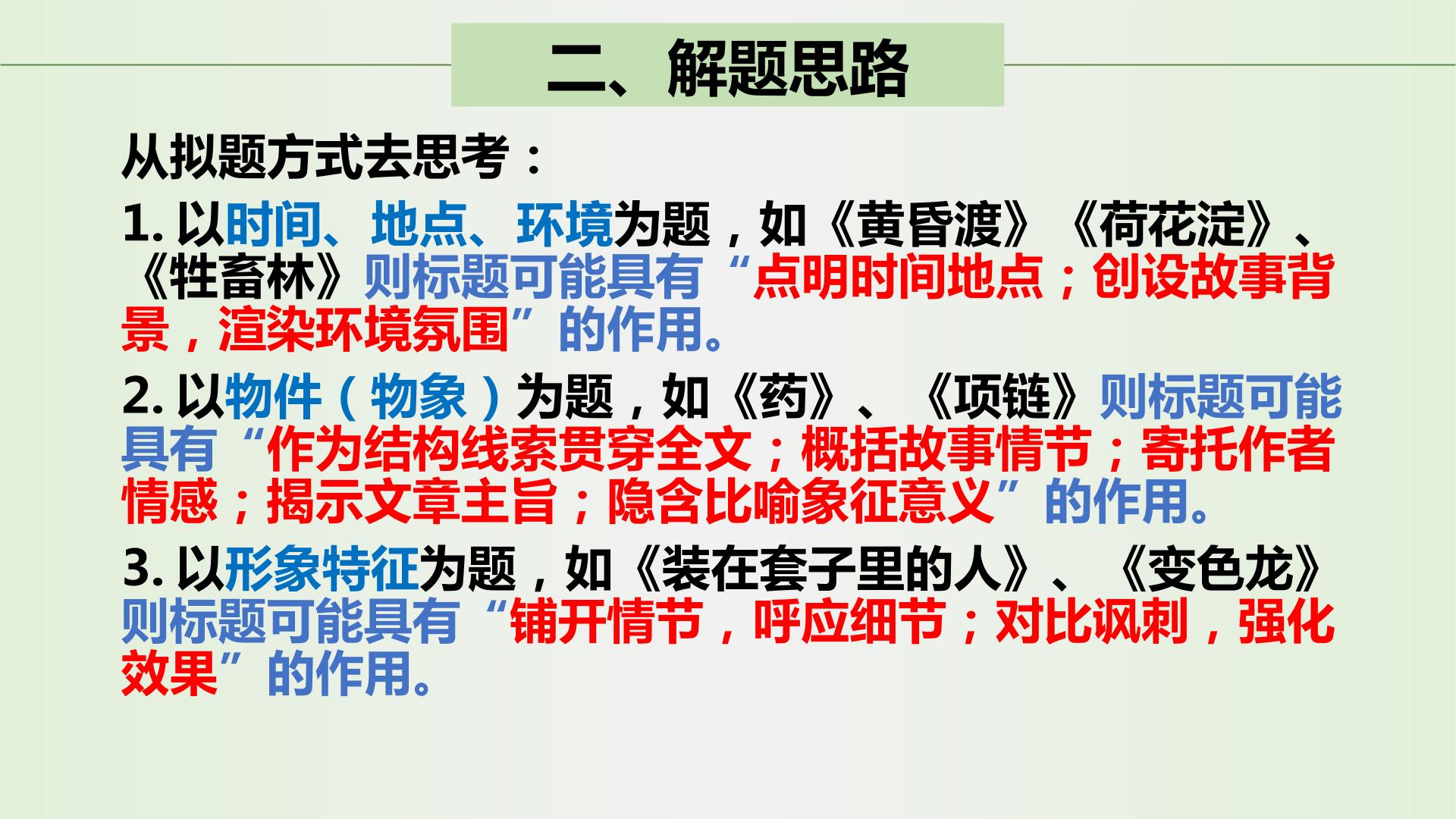 二、解题思路

从拟题方式去思考：

1.以时间、地点、环境为题，如《黄昏渡》《荷花淀》、《牲畜林》则标题可能具有“点明时间地点；创设故事背景，渲染环境氛围”的作用。

2.以物件（物象）为题，如《药》、《项链》则标题可能具有“作为结构线索贯穿全文；概括故事情节；寄托作者情感；揭示文章主旨；隐含比喻象征意义”的作用。

3.以形象特征为题，如《装在套子里的人》、《变色龙》则标题可能具有“铺开情节，呼应细节；对比讽刺，强化效果”的作用。